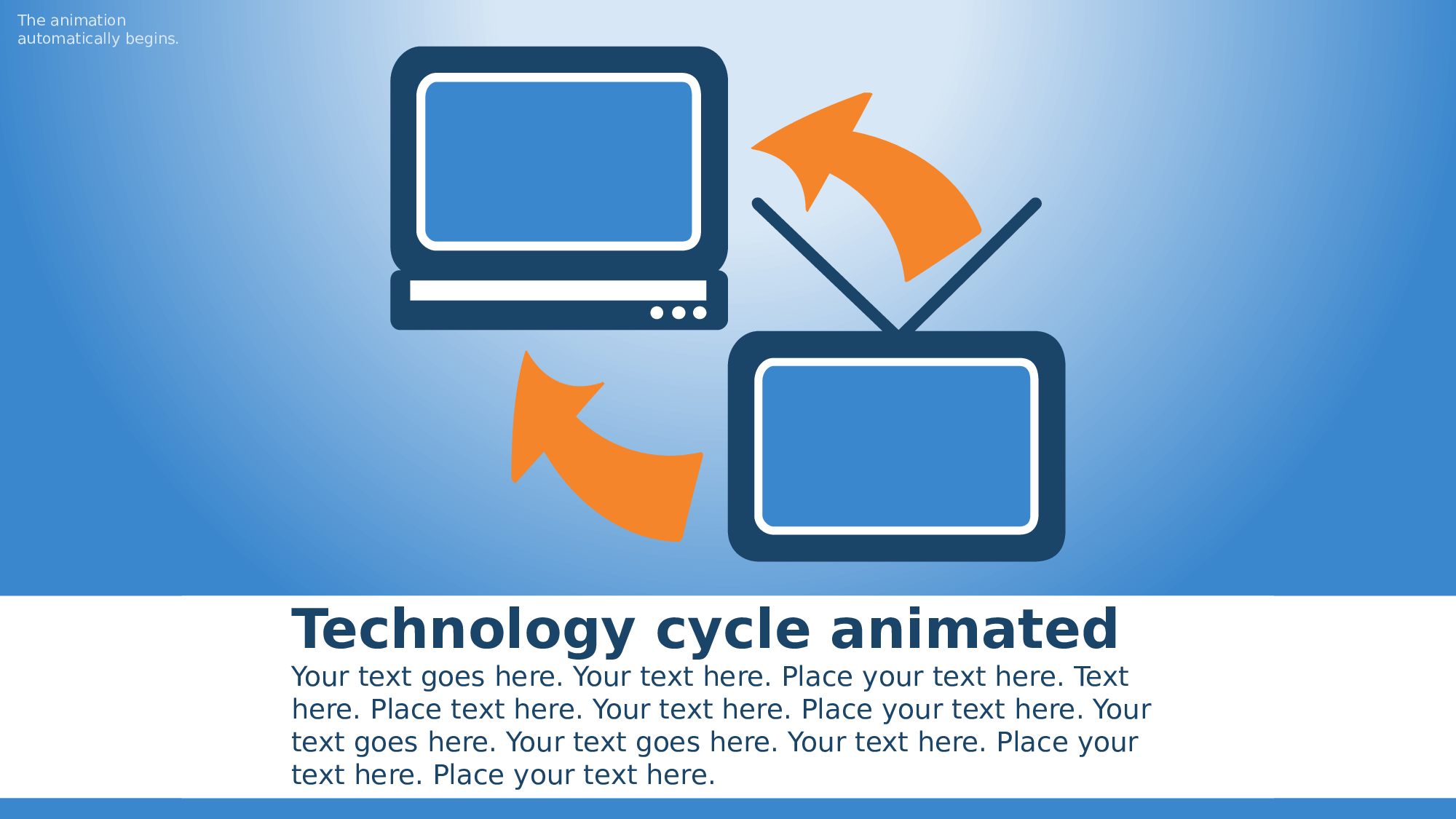 The animation automatically begins.

Technology cycle animated

Your text goes here. Your text here. Place your text here. Text here. Place text here. Your text here. Place your text here. Your text goes here. Your text goes here. Your text here. Place your text here. Place your text here.